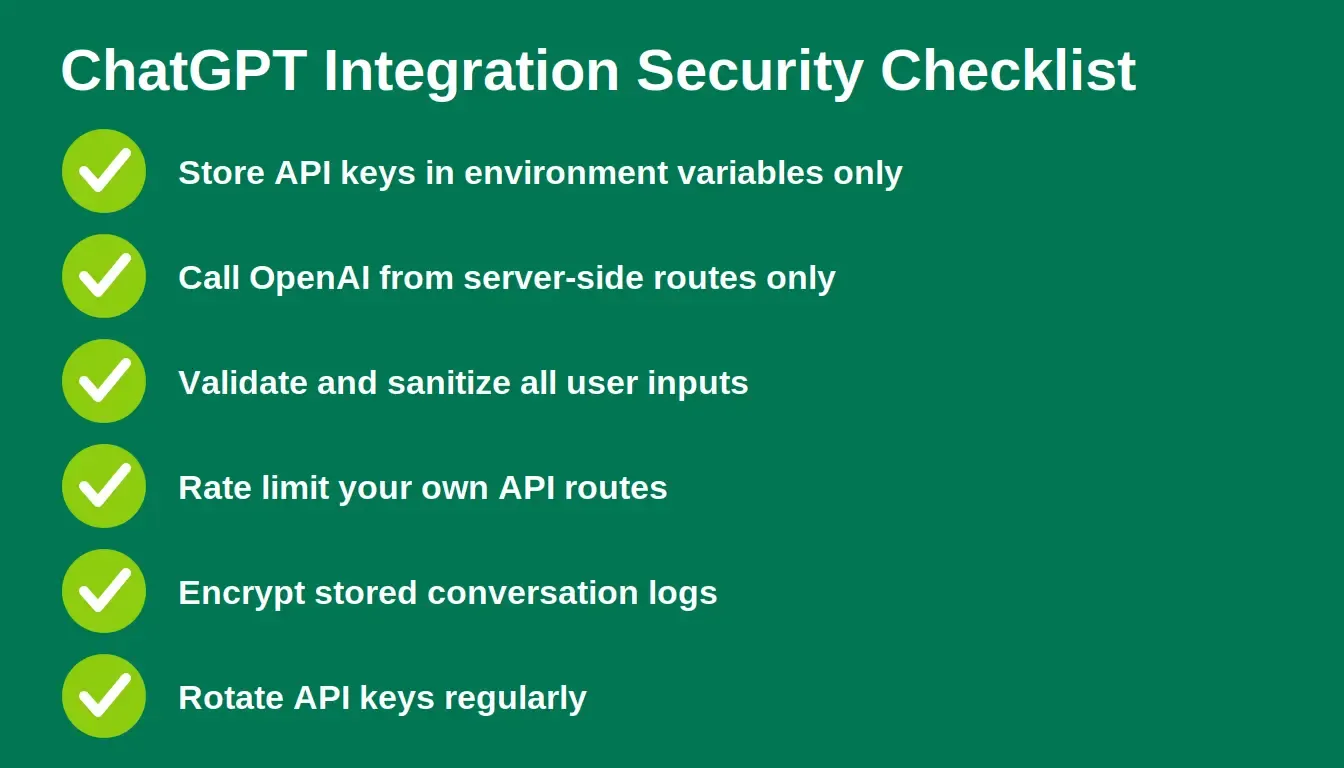 ChatGPT Integration Security Checklist

Store API keys in environment variables only

Call OpenAI from server-side routes only

Validate and sanitize all user inputs

Rate limit your own API routes

Encrypt stored conversation logs

Rotate API keys regularly